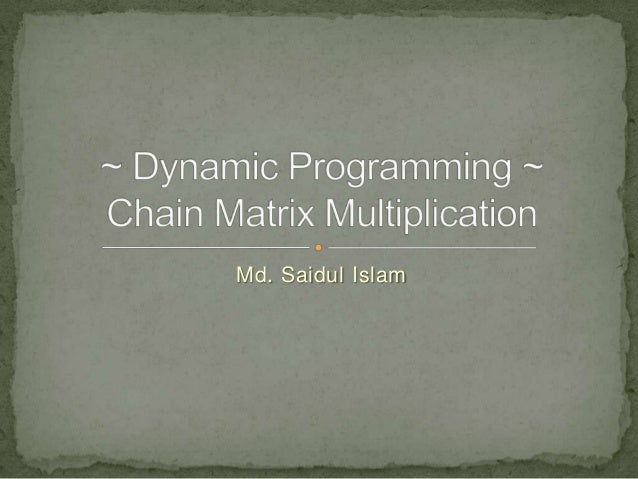 ~ Dynamic Programming ~
Chain Matrix Multiplication

Md. Saidul Islam